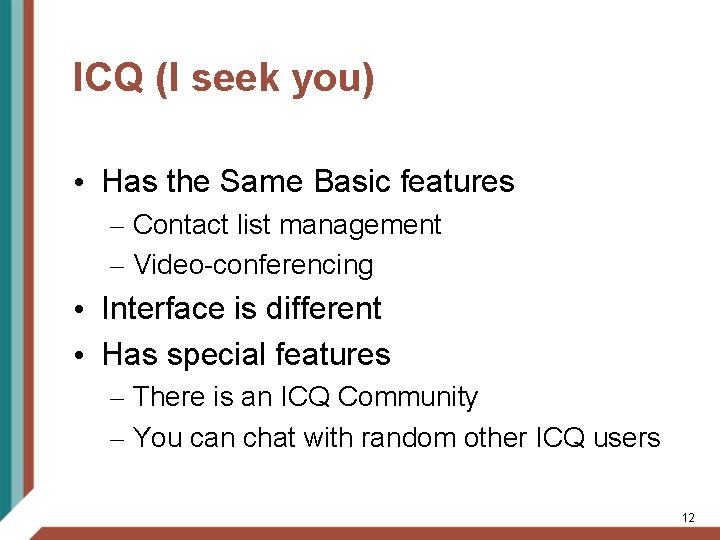 ICQ (I seek you)

• Has the Same Basic features
– Contact list management
– Video-conferencing
• Interface is different
• Has special features
– There is an ICQ Community
– You can chat with random other ICQ users

12